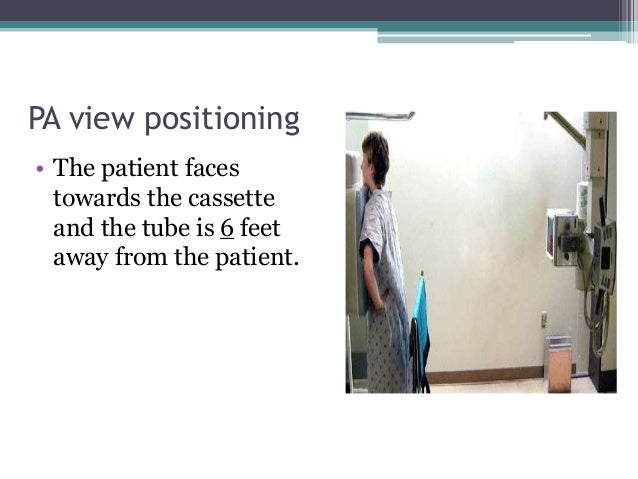 PA view positioning

• The patient faces towards the cassette and the tube is 6 feet away from the patient.